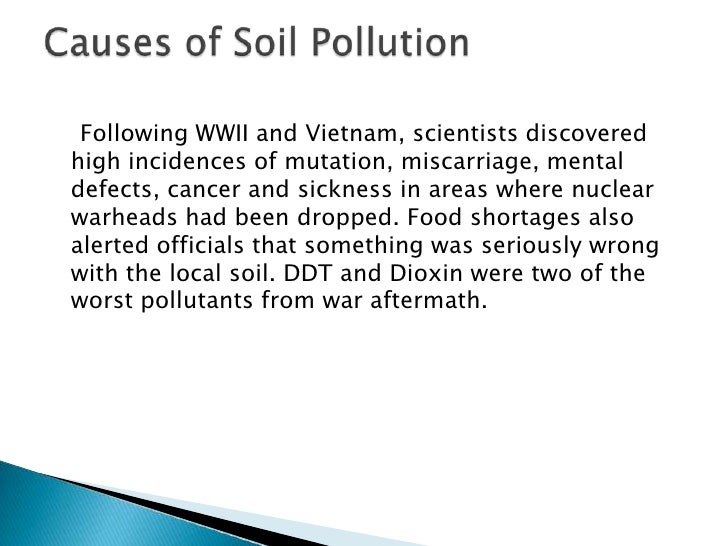 Causes of Soil Pollution

Following WWII and Vietnam, scientists discovered high incidences of mutation, miscarriage, mental defects, cancer and sickness in areas where nuclear warheads had been dropped. Food shortages also alerted officials that something was seriously wrong with the local soil. DDT and Dioxin were two of the worst pollutants from war aftermath.